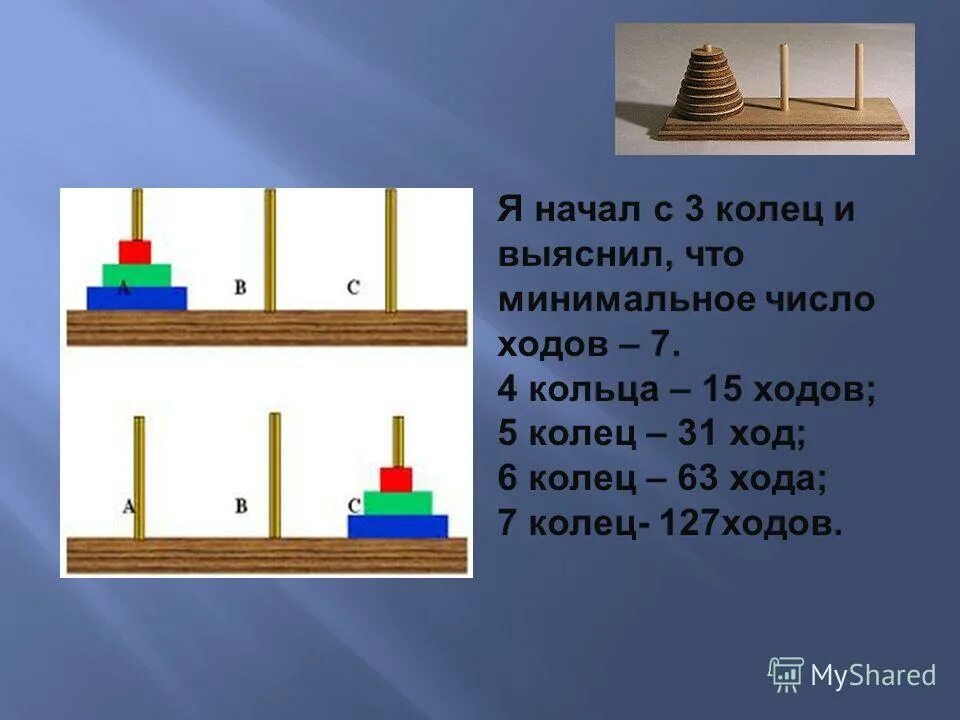 A B C

A B C

Я начал с 3 колец и выяснил, что минимальное число ходов – 7.
4 кольца – 15 ходов;
5 колец – 31 ход;
6 колец – 63 хода;
7 колец- 127ходов.

MyShared